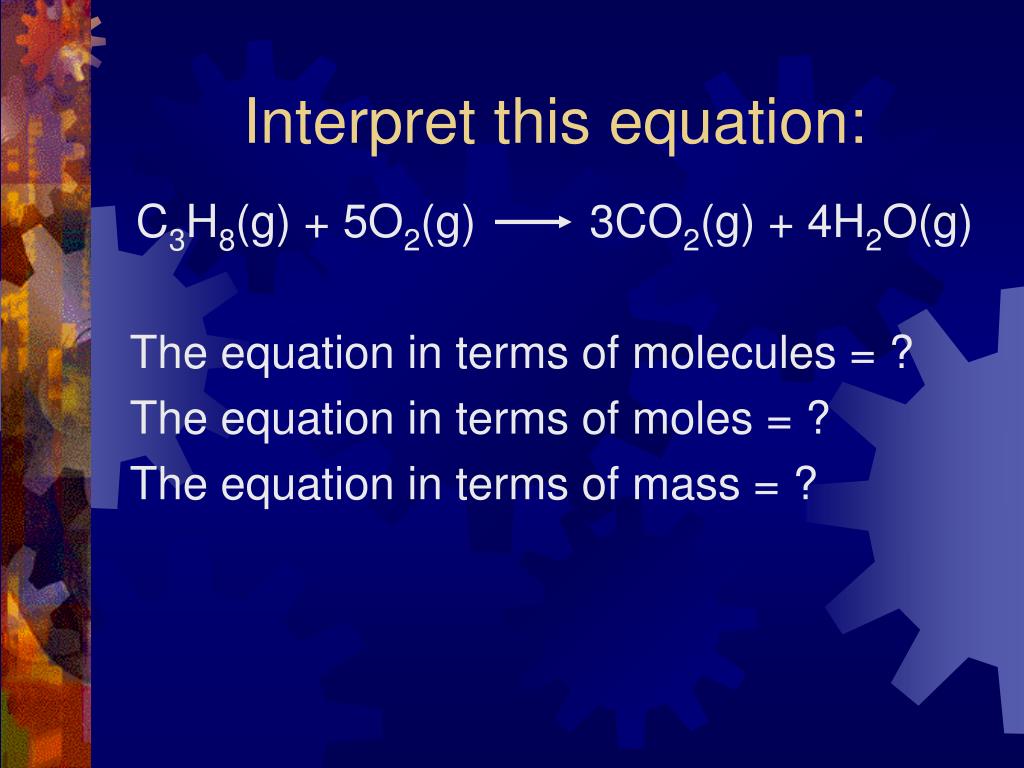 Interpret this equation:

$C_3H_8(g) + 5O_2(g) \longrightarrow 3CO_2(g) + 4H_2O(g)$

The equation in terms of molecules = ?

The equation in terms of moles = ?

The equation in terms of mass = ?